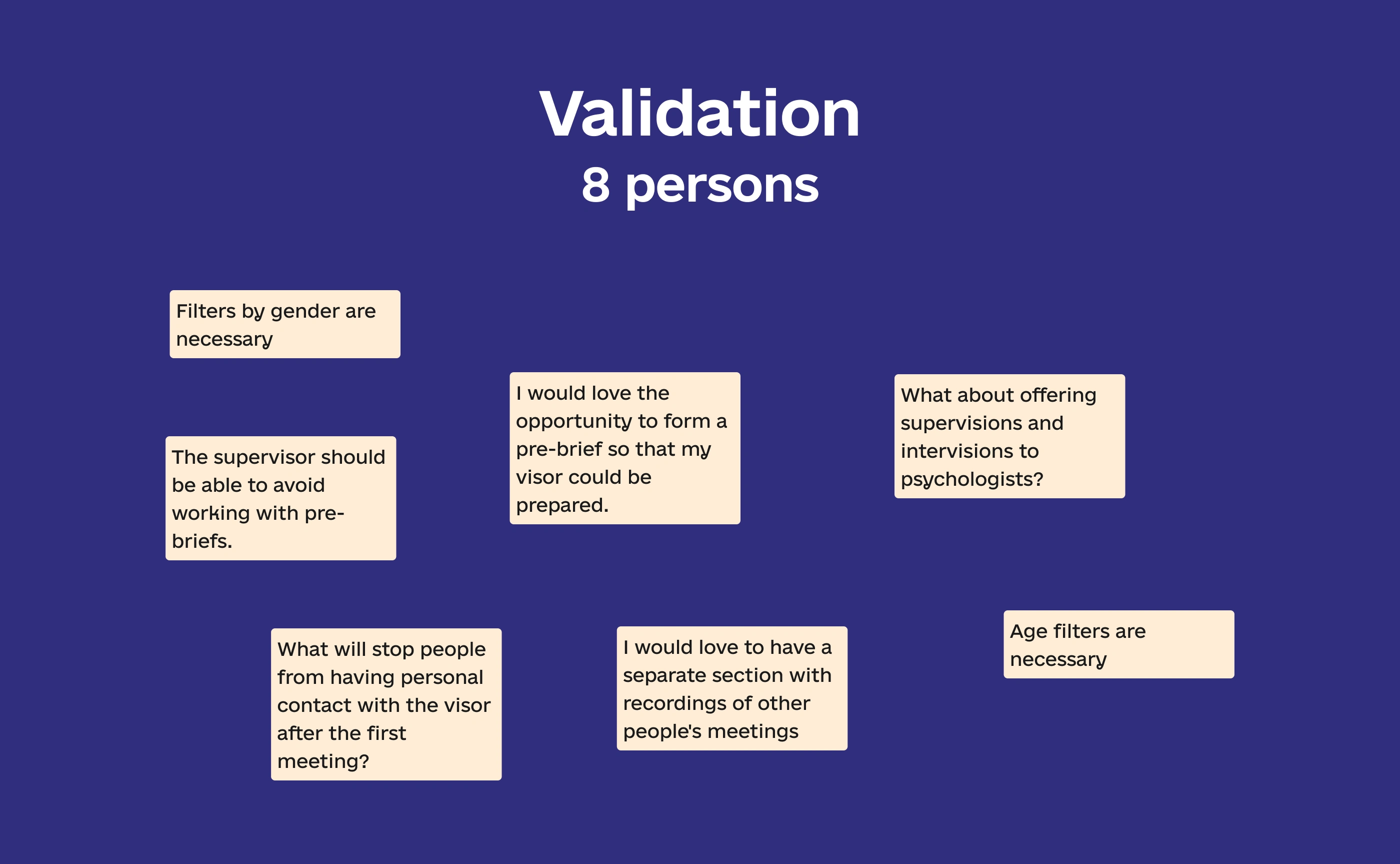 Validation
8 persons

Filters by gender are necessary

The supervisor should be able to avoid working with pre-briefs.

I would love the opportunity to form a pre-brief so that my visor could be prepared.

What about offering supervisions and intervisions to psychologists?

What will stop people from having personal contact with the visor after the first meeting?

I would love to have a separate section with recordings of other people's meetings

Age filters are necessary